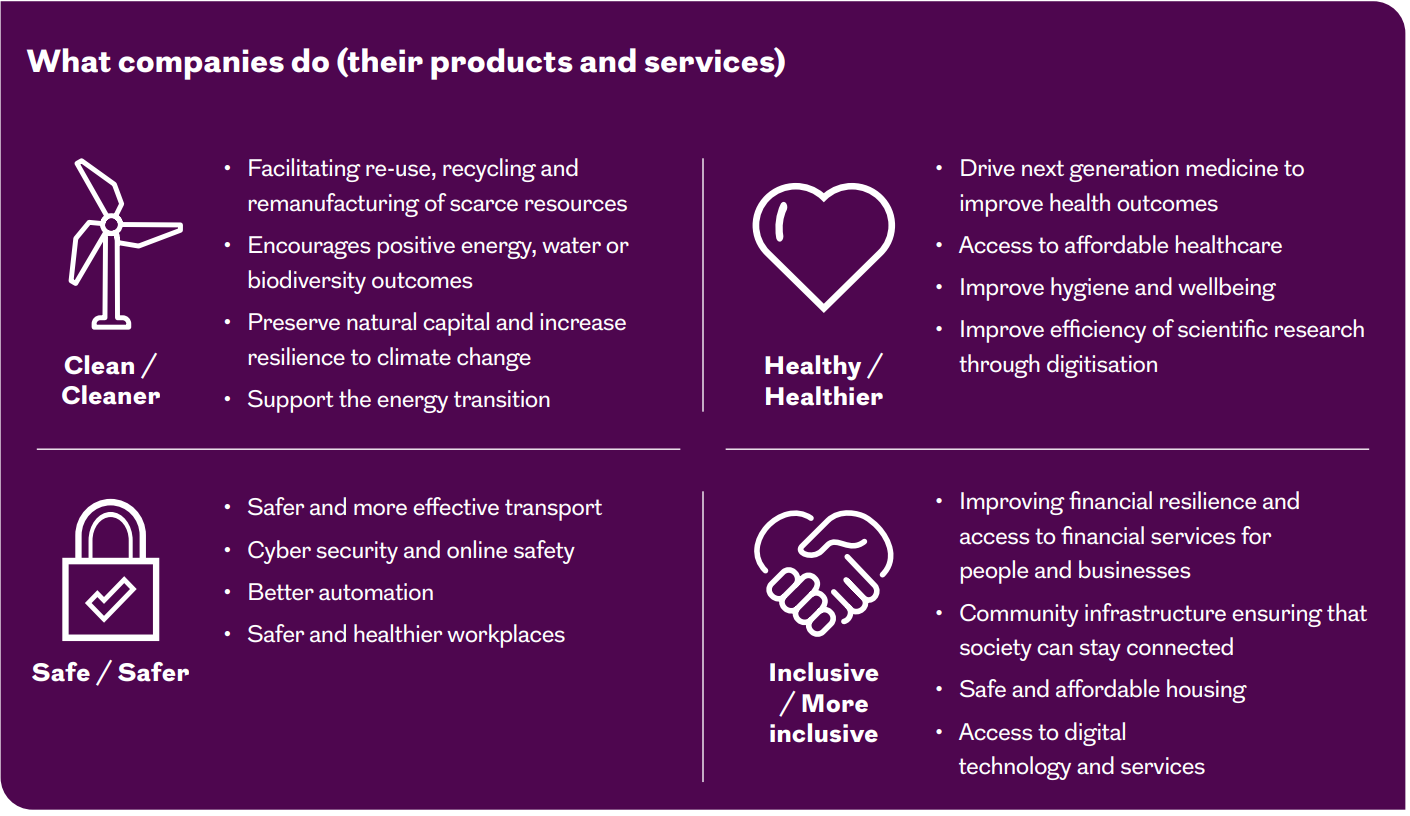 What companies do (their products and services)

Clean / Cleaner

• Facilitating re-use, recycling and remanufacturing of scarce resources
• Encourages positive energy, water or biodiversity outcomes
• Preserve natural capital and increase resilience to climate change
• Support the energy transition

Healthy / Healthier

• Drive next generation medicine to improve health outcomes
• Access to affordable healthcare
• Improve hygiene and wellbeing
• Improve efficiency of scientific research through digitisation

Safe / Safer

• Safer and more effective transport
• Cyber security and online safety
• Better automation
• Safer and healthier workplaces

Inclusive / More inclusive

• Improving financial resilience and access to financial services for people and businesses
• Community infrastructure ensuring that society can stay connected
• Safe and affordable housing
• Access to digital technology and services